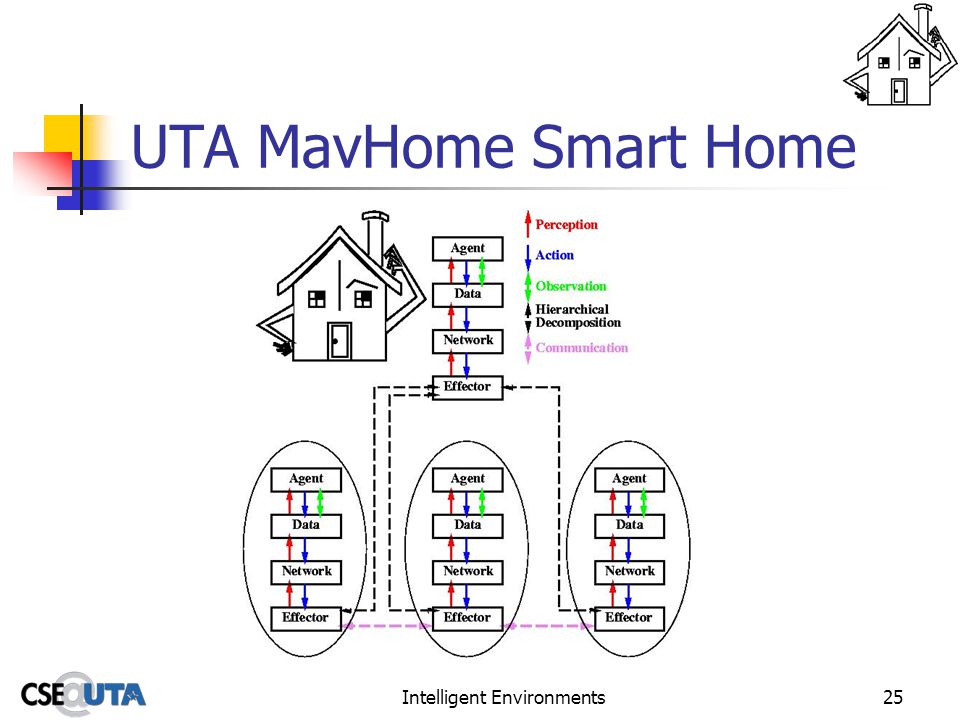 UTA MavHome Smart Home

Agent
Data
Network
Effector

Perception
Action
Observation
Hierarchical Decomposition
Communication

Agent
Data
Network
Effector

Agent
Data
Network
Effector

Agent
Data
Network
Effector

CSE@UTA

Intelligent Environments

25